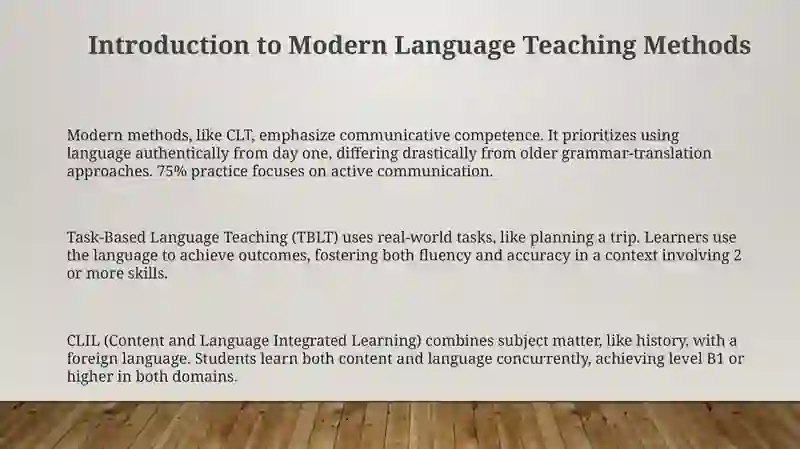 Introduction to Modern Language Teaching Methods

Modern methods, like CLT, emphasize communicative competence. It prioritizes using language authentically from day one, differing drastically from older grammar-translation approaches. 75% practice focuses on active communication.

Task-Based Language Teaching (TBLT) uses real-world tasks, like planning a trip. Learners use the language to achieve outcomes, fostering both fluency and accuracy in a context involving 2 or more skills.

CLIL (Content and Language Integrated Learning) combines subject matter, like history, with a foreign language. Students learn both content and language concurrently, achieving level B1 or higher in both domains.